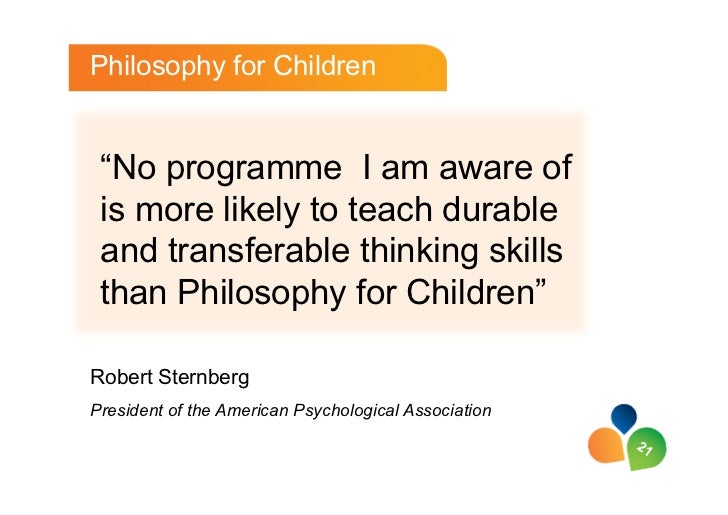 Philosophy for Children

“No programme I am aware of is more likely to teach durable and transferable thinking skills than Philosophy for Children”

Robert Sternberg

President of the American Psychological Association

21